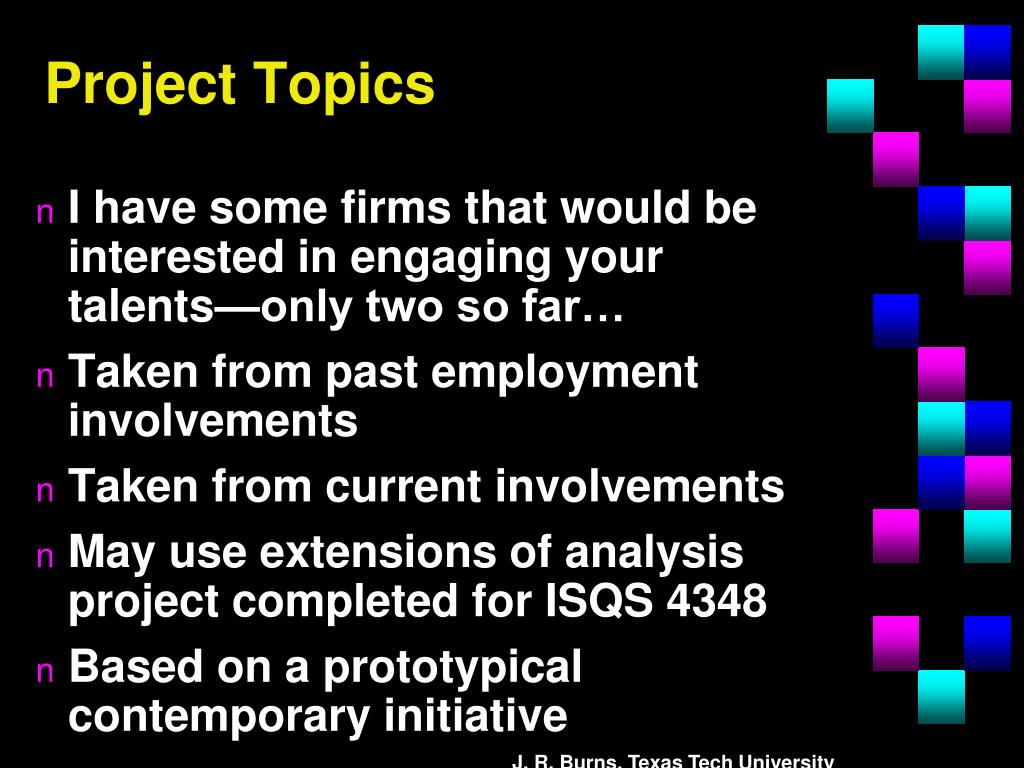 Project Topics

n I have some firms that would be interested in engaging your talents—only two so far…

n Taken from past employment involvements

n Taken from current involvements

n May use extensions of analysis project completed for ISQS 4348

n Based on a prototypical contemporary initiative

J. R. Burns, Texas Tech University